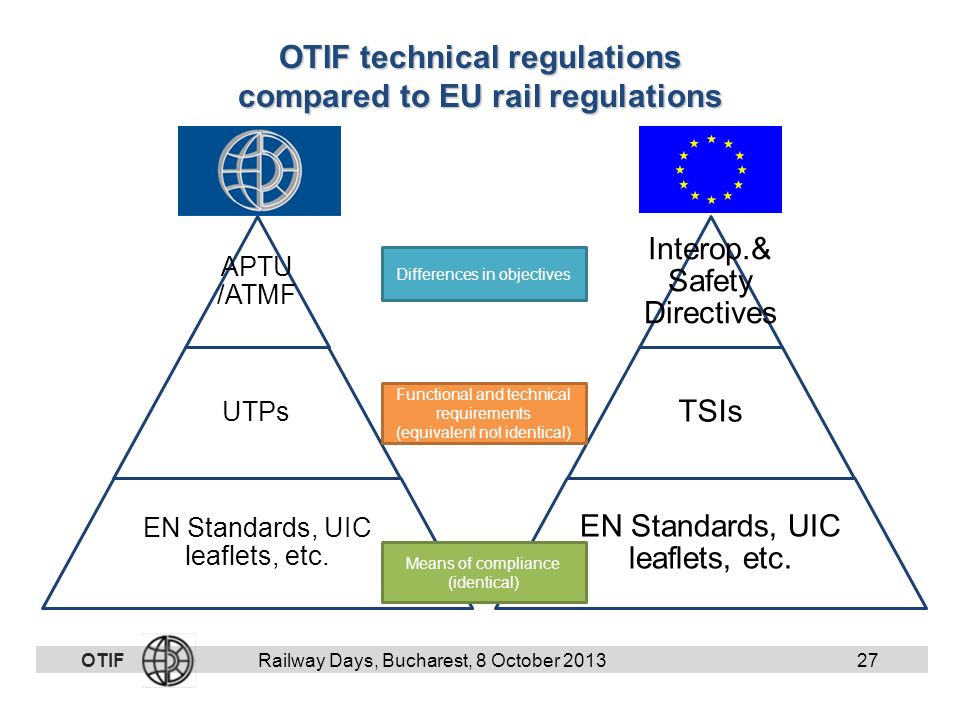 OTIF technical regulations compared to EU rail regulations

APTU /ATMF

UTPs

EN Standards, UIC leaflets, etc.

Differences in objectives

Functional and technical requirements (equivalent not identical)

Means of compliance (identical)

Interop.& Safety Directives

TSIs

EN Standards, UIC leaflets, etc.

OTIF

Railway Days, Bucharest, 8 October 2013

27